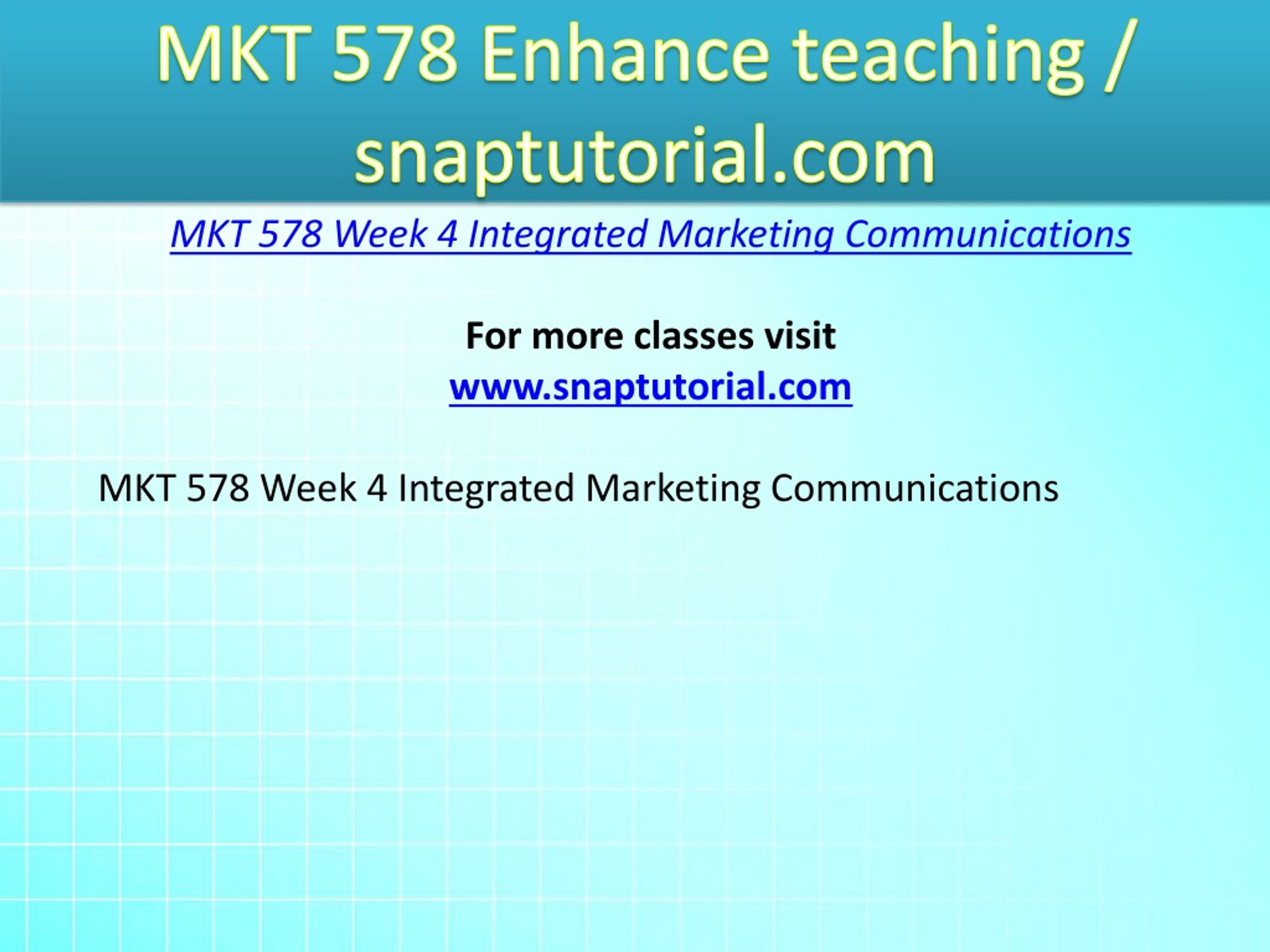 MKT 578 Enhance teaching / snaptutorial.com

MKT 578 Week 4 Integrated Marketing Communications

For more classes visit
www.snaptutorial.com

MKT 578 Week 4 Integrated Marketing Communications